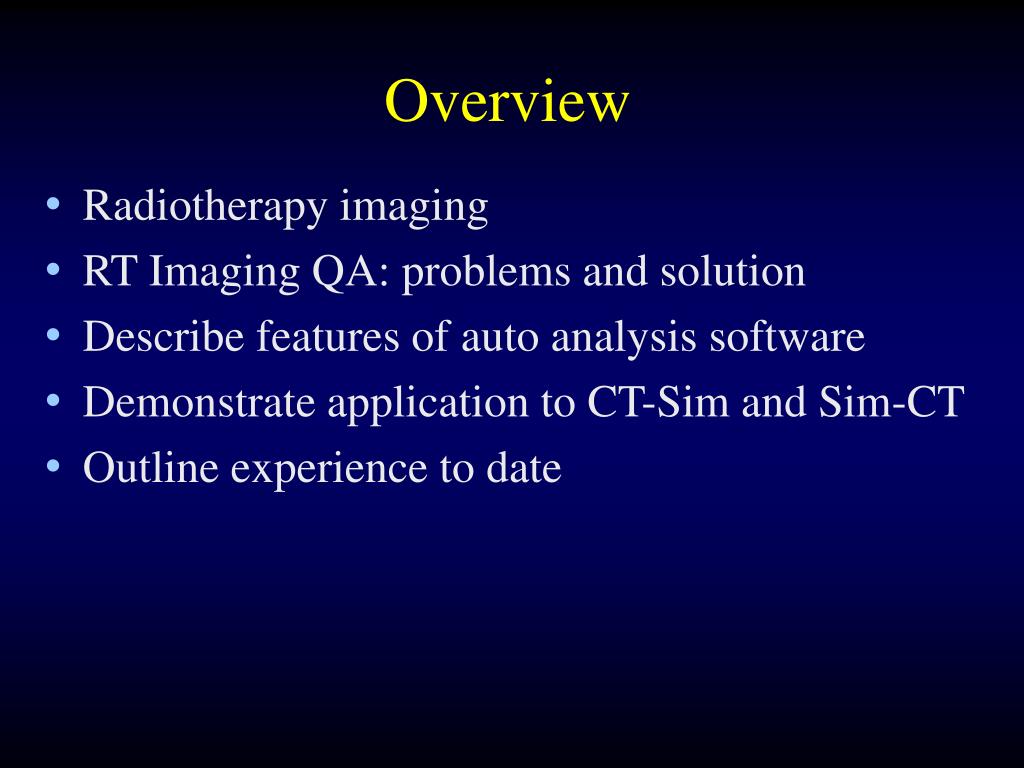 Overview

• Radiotherapy imaging
• RT Imaging QA: problems and solution
• Describe features of auto analysis software
• Demonstrate application to CT-Sim and Sim-CT
• Outline experience to date